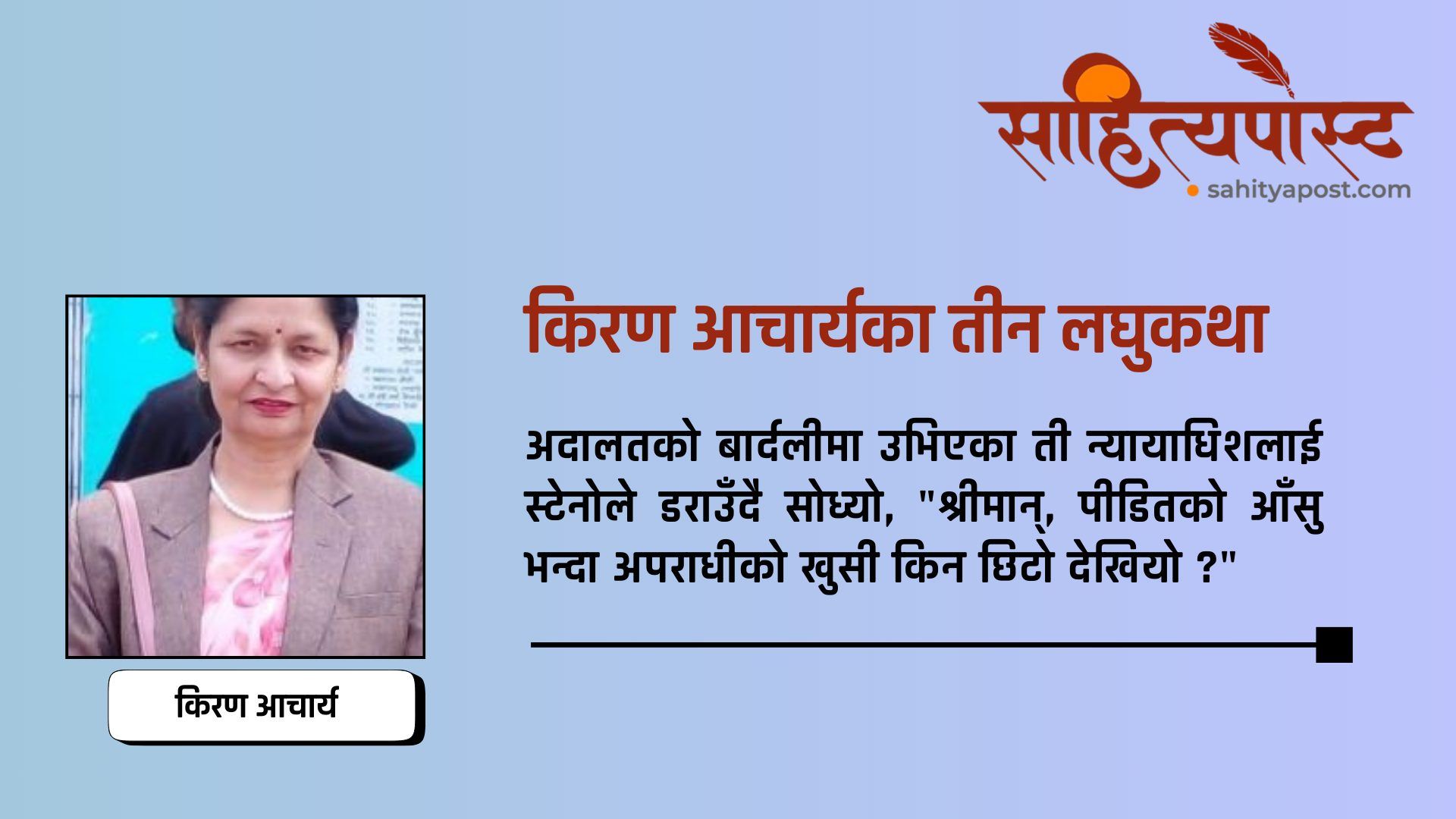 साहित्यपोस्ट
sahityapost.com

किरण आचार्यका तीन लघुकथा

अदालतको बार्दलीमा उभिएका ती न्यायाधिशलाई स्टेनोले डराउँदै सोध्यो, "श्रीमान्, पीडितको आँसु भन्दा अपराधीको खुसी किन छिटो देखियो ?"

किरण आचार्य